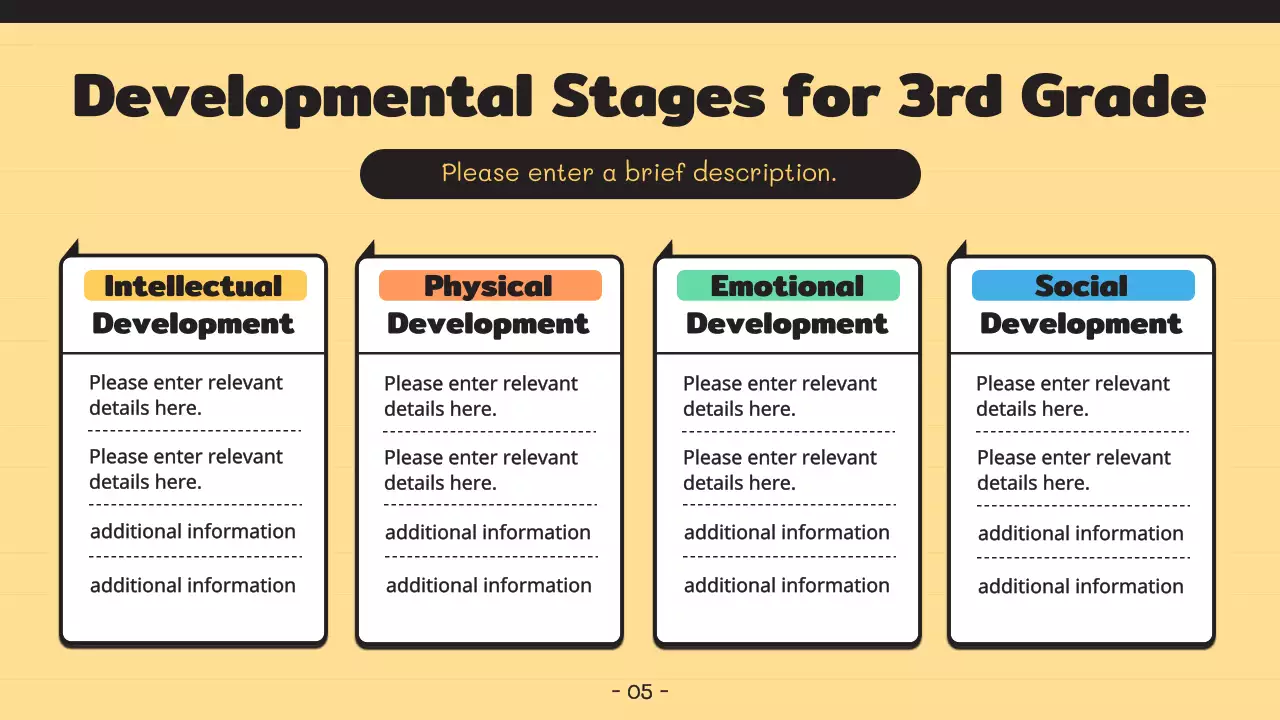 Developmental Stages for 3rd Grade

Please enter a brief description.

Intellectual Development

Please enter relevant details here.

Please enter relevant details here.

additional information

additional information

Physical Development

Please enter relevant details here.

Please enter relevant details here.

additional information

additional information

Emotional Development

Please enter relevant details here.

Please enter relevant details here.

additional information

additional information

Social Development

Please enter relevant details here.

Please enter relevant details here.

additional information

additional information

- 05 -